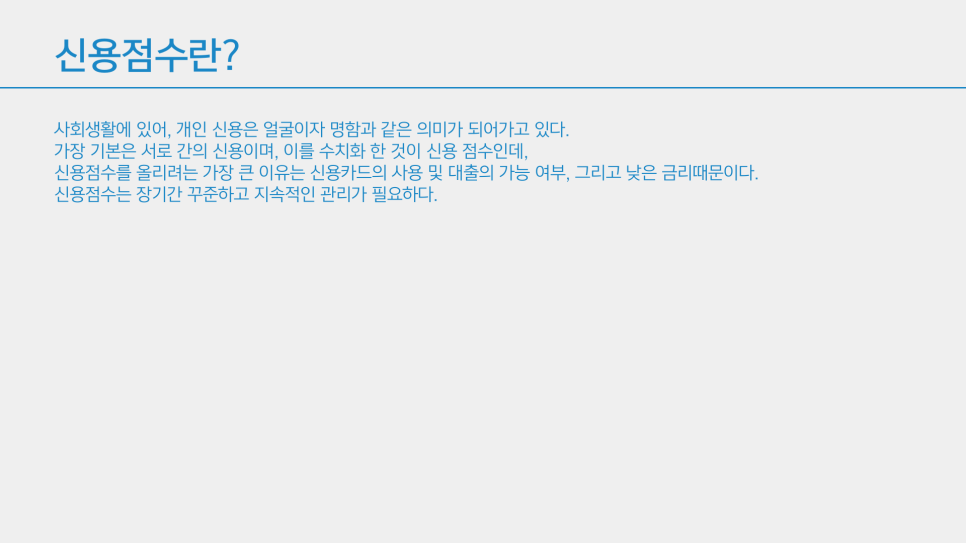 신용점수란?

사회생활에 있어, 개인 신용은 얼굴이자 명함과 같은 의미가 되어가고 있다.
가장 기본은 서로 간의 신용이며, 이를 수치화 한 것이 신용 점수인데,
신용점수를 올리려는 가장 큰 이유는 신용카드의 사용 및 대출의 가능 여부, 그리고 낮은 금리때문이다.
신용점수는 장기간 꾸준하고 지속적인 관리가 필요하다.